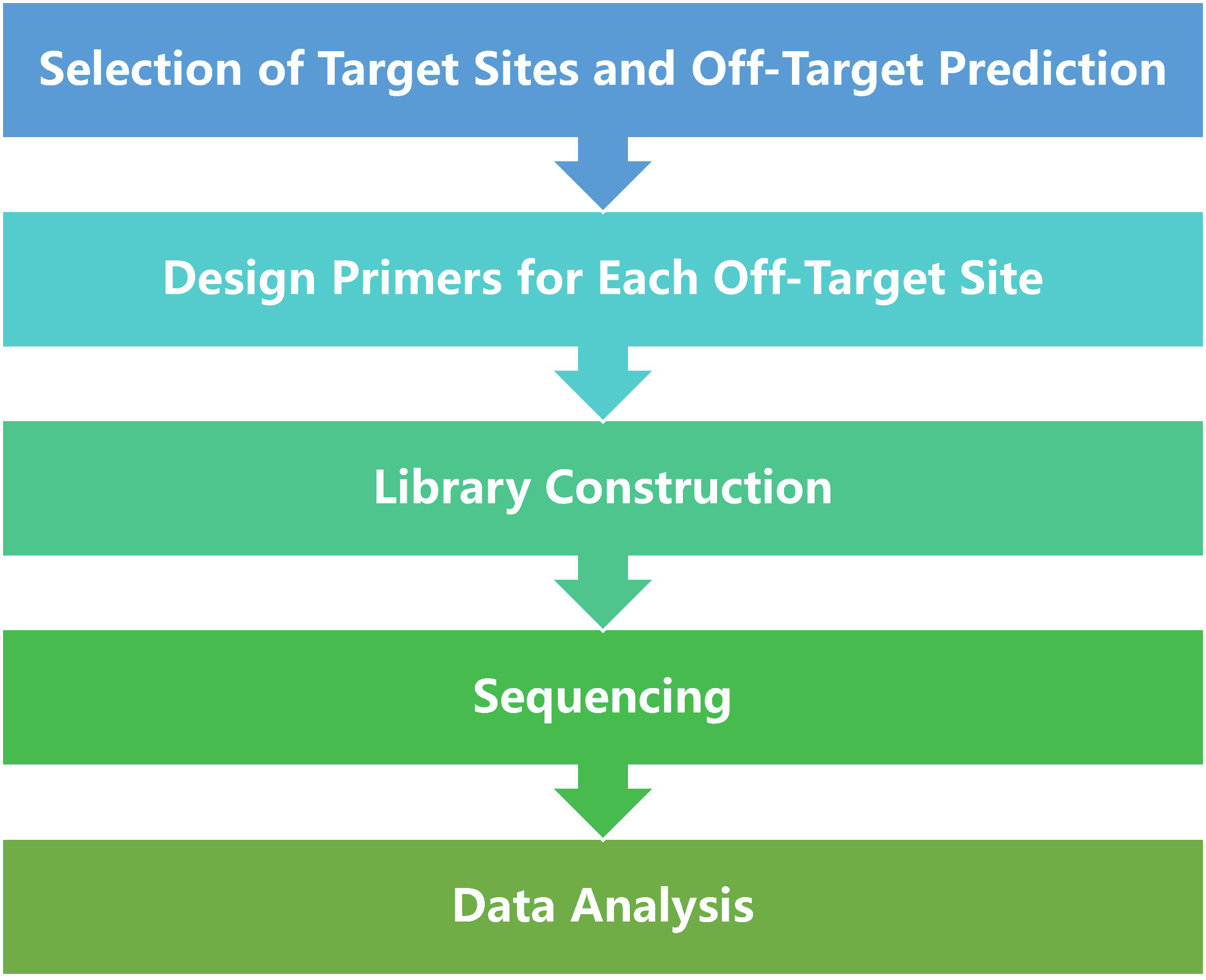 Selection of Target Sites and Off-Target Prediction

Design Primers for Each Off-Target Site

Library Construction

Sequencing

Data Analysis